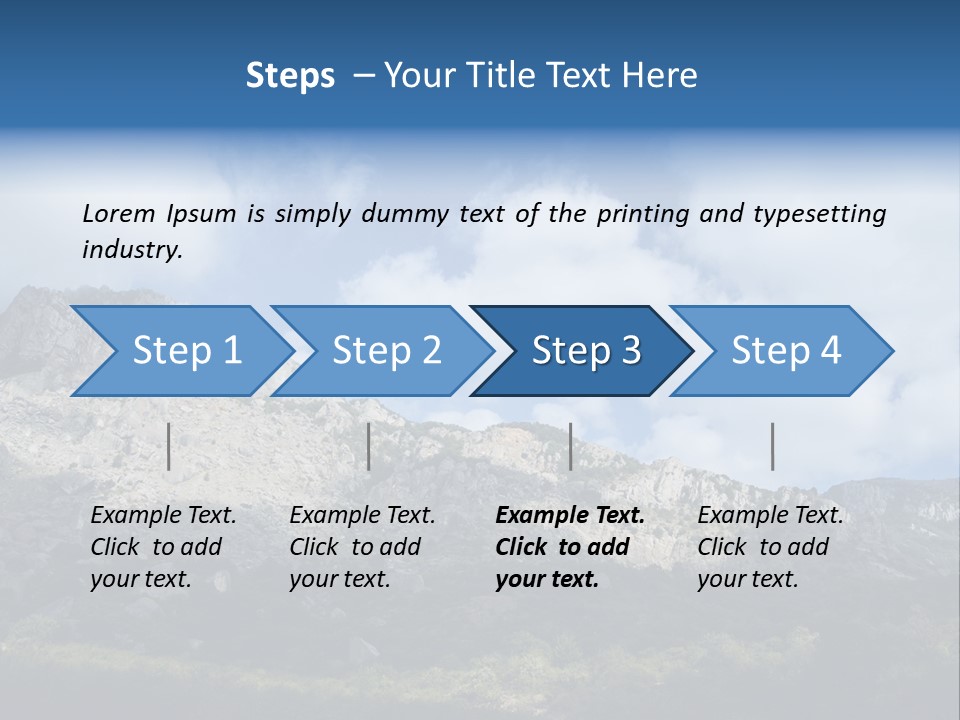 Steps – Your Title Text Here

Lorem Ipsum is simply dummy text of the printing and typesetting industry.

Step 1

Step 2

Step 3

Step 4

Example Text. Click to add your text.

Example Text. Click to add your text.

Example Text. Click to add your text.

Example Text. Click to add your text.